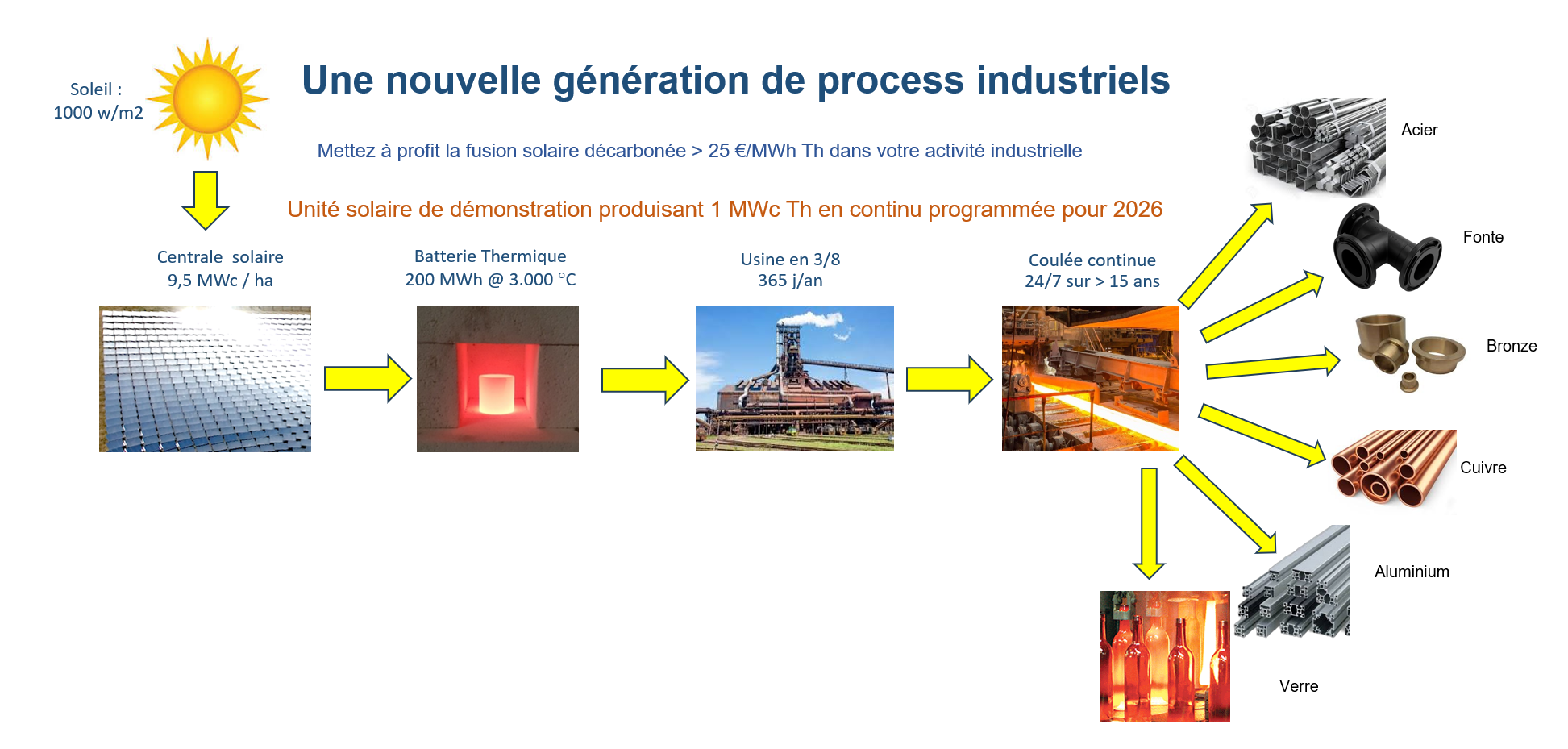 Soleil :
1000 w/m2

Une nouvelle génération de process industriels

Mettez à profit la fusion solaire décarbonée > 25 €/MWh Th dans votre activité industrielle

Unité solaire de démonstration produisant 1 MWc Th en continu programmée pour 2026

Centrale solaire
9,5 MWc / ha

Batterie Thermique
200 MWh @ 3.000 °C

Usine en 3/8
365 j/an

Coulée continue
24/7 sur > 15 ans

Acier

Fonte

Bronze

Cuivre

Aluminium

Verre